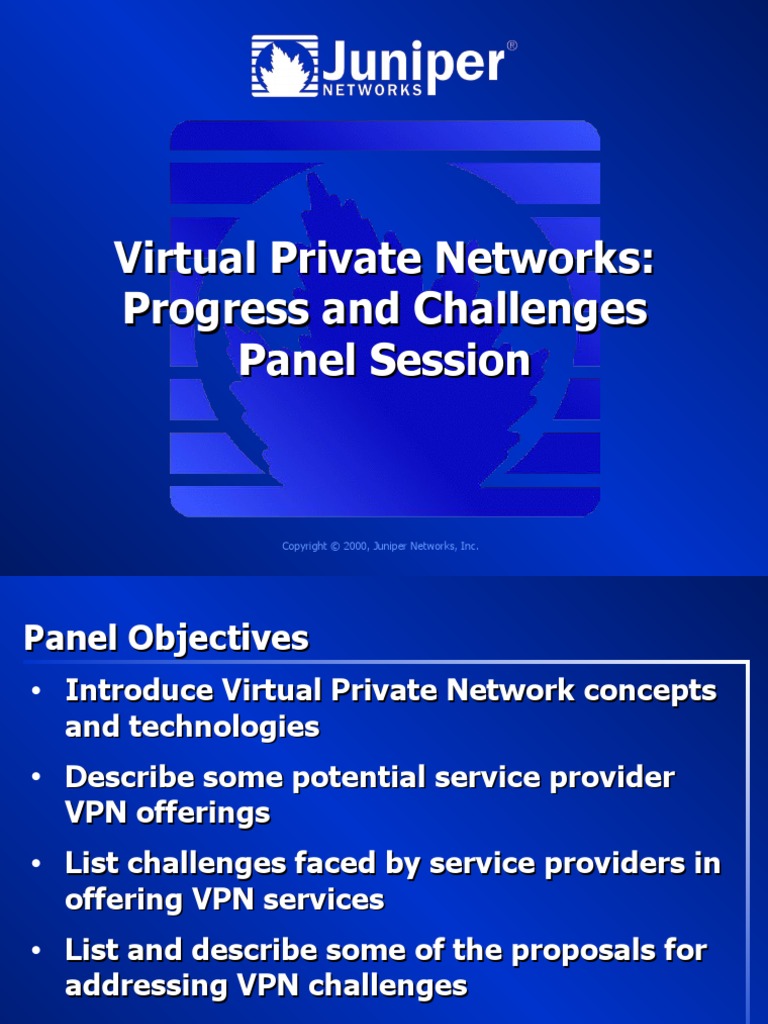 Juniper®
NETWORKS

Virtual Private Networks: Progress and Challenges Panel Session

Copyright © 2000, Juniper Networks, Inc.

Panel Objectives

• Introduce Virtual Private Network concepts and technologies

• Describe some potential service provider VPN offerings

• List challenges faced by service providers in offering VPN services

• List and describe some of the proposals for addressing VPN challenges